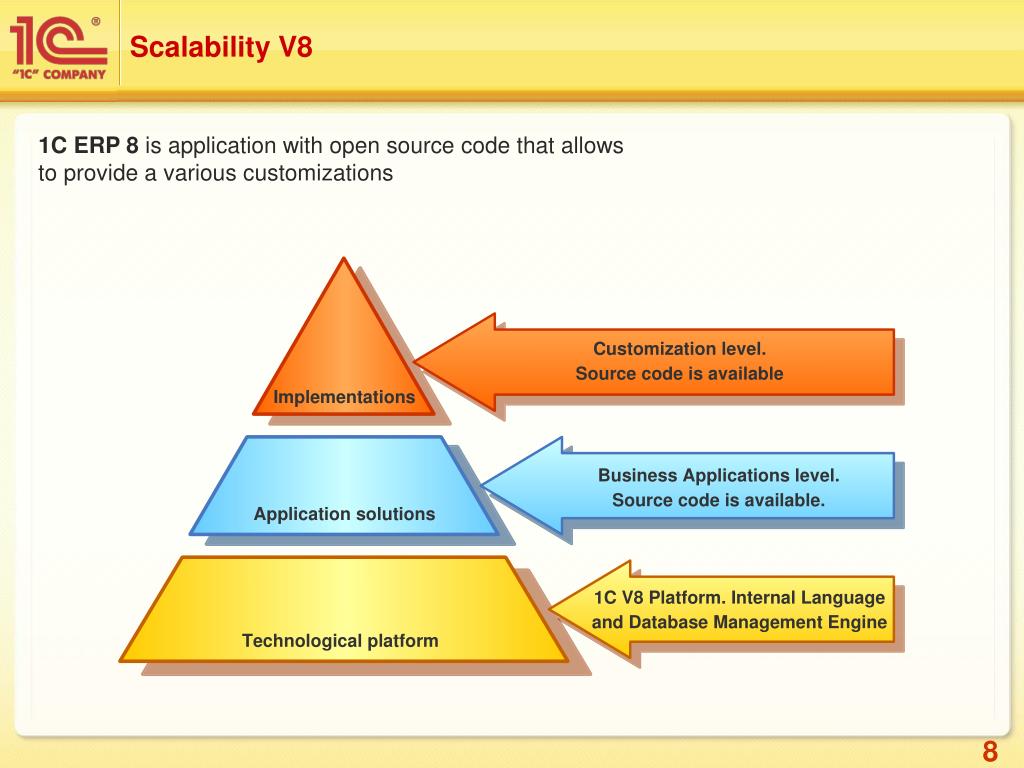 1C®
"1C" COMPANY

Scalability V8

1C ERP 8 is application with open source code that allows to provide a various customizations

Implementations

Customization level.
Source code is available

Application solutions

Business Applications level.
Source code is available.

Technological platform

1C V8 Platform. Internal Language and Database Management Engine

8